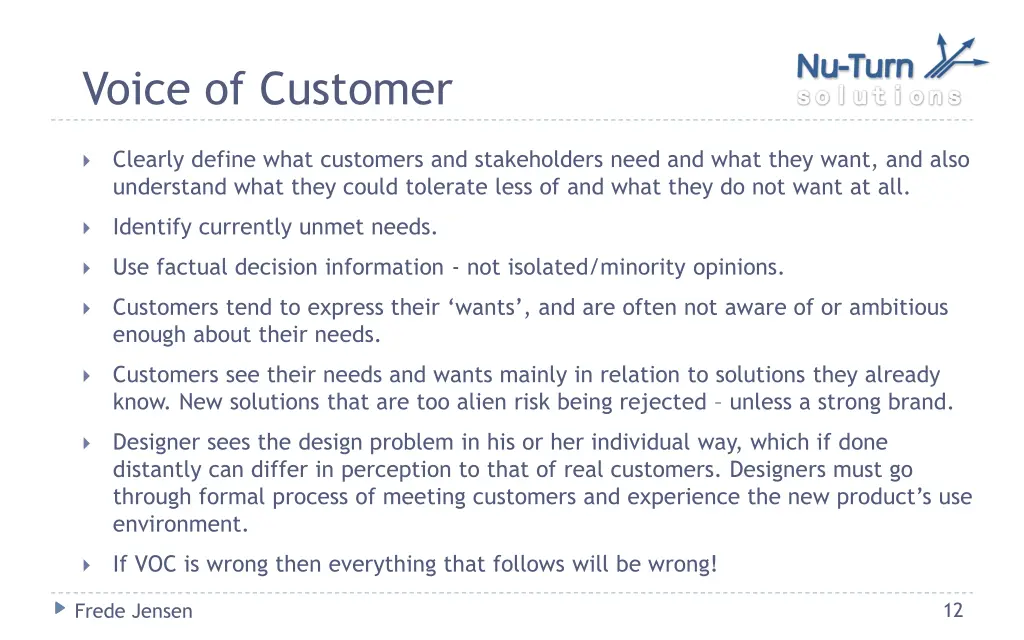 Voice of Customer

Nu-Turn
solutions

Clearly define what customers and stakeholders need and what they want, and also understand what they could tolerate less of and what they do not want at all.

Identify currently unmet needs.

Use factual decision information - not isolated/minority opinions.

Customers tend to express their ‘wants’, and are often not aware of or ambitious enough about their needs.

Customers see their needs and wants mainly in relation to solutions they already know. New solutions that are too alien risk being rejected – unless a strong brand.

Designer sees the design problem in his or her individual way, which if done distantly can differ in perception to that of real customers. Designers must go through formal process of meeting customers and experience the new product’s use environment.

If VOC is wrong then everything that follows will be wrong!

Frede Jensen

12